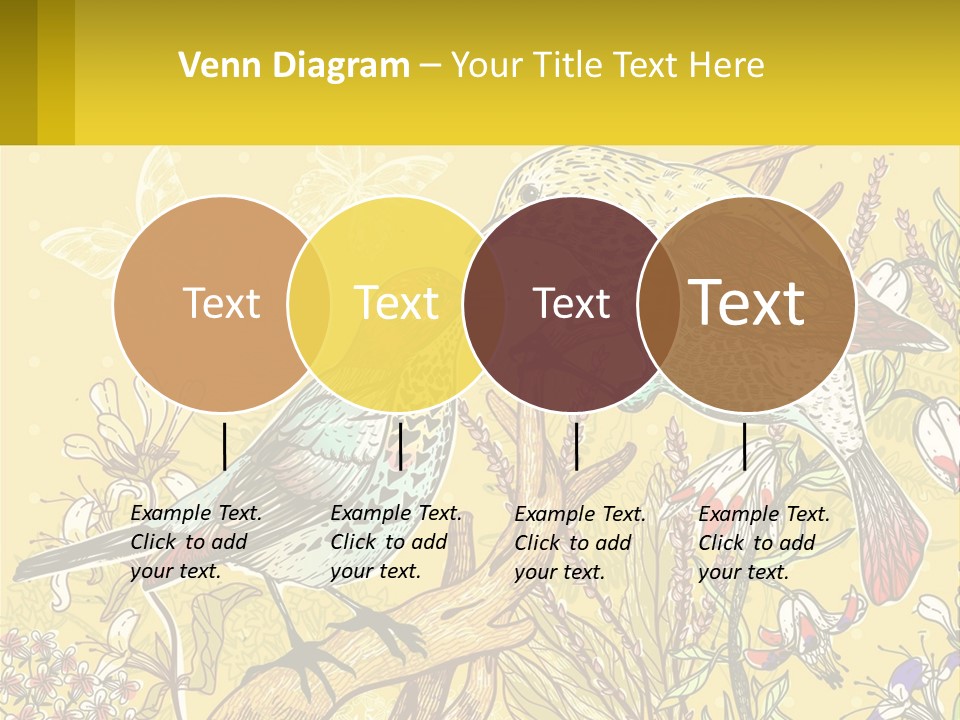 Venn Diagram – Your Title Text Here

Text

Text

Text

Text

Example Text. Click to add your text.

Example Text. Click to add your text.

Example Text. Click to add your text.

Example Text. Click to add your text.